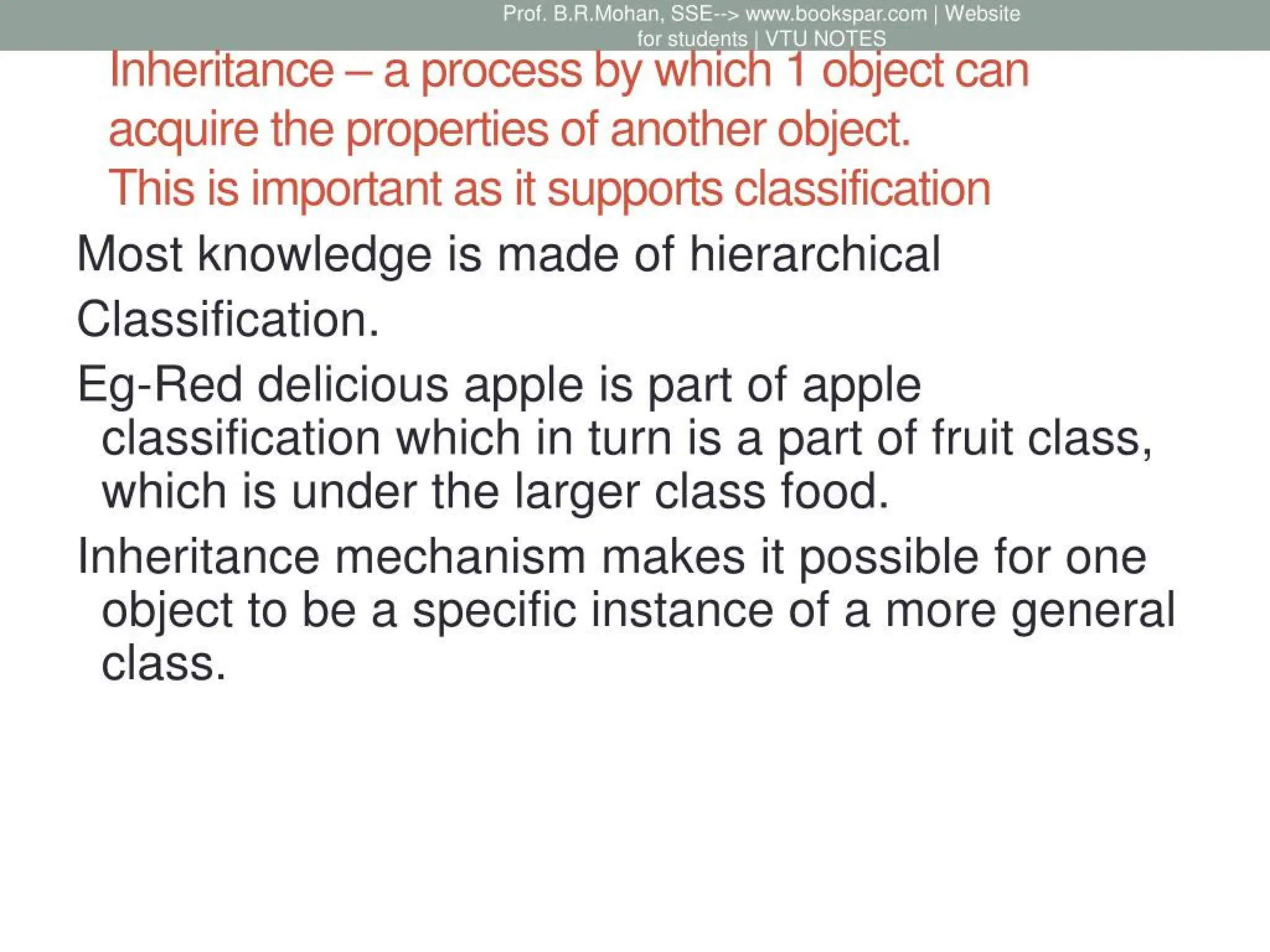 Prof. B.R.Mohan, SSE--> www.bookspar.com | Website for students | VTU NOTES

Inheritance – a process by which 1 object can acquire the properties of another object.
This is important as it supports classification

Most knowledge is made of hierarchical

Classification.

Eg-Red delicious apple is part of apple classification which in turn is a part of fruit class, which is under the larger class food.

Inheritance mechanism makes it possible for one object to be a specific instance of a more general class.